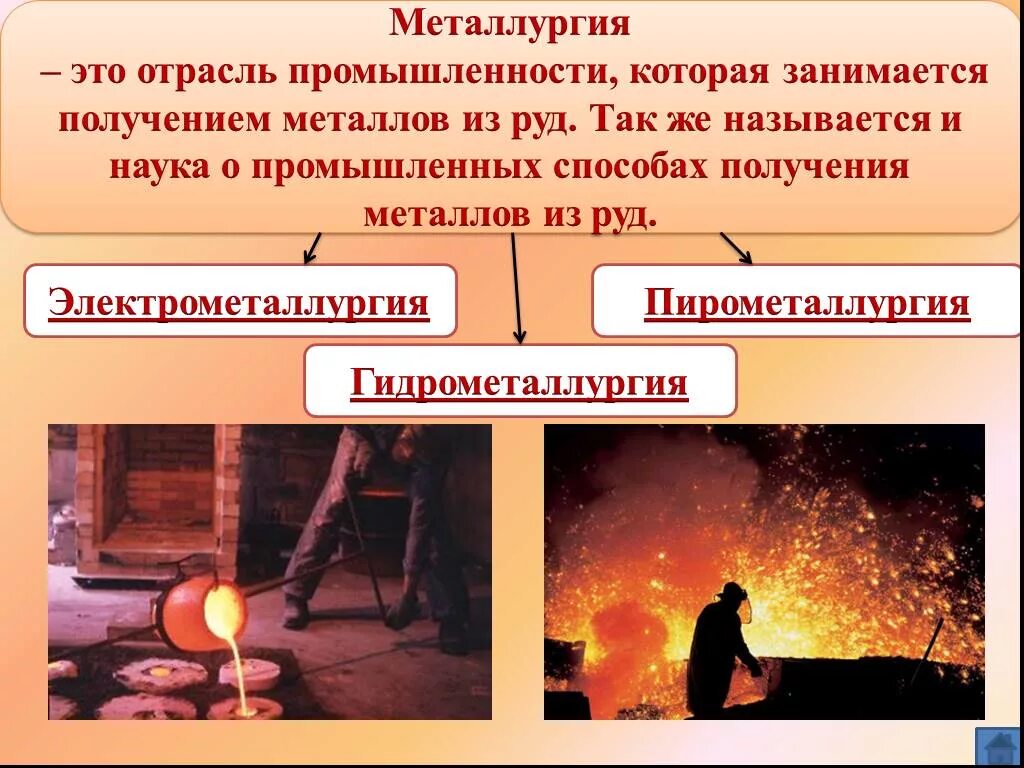 Металлургия
– это отрасль промышленности, которая занимается получением металлов из руд. Так же называется и наука о промышленных способах получения металлов из руд.

Электрометаллургия

Пирометаллургия

Гидрометаллургия